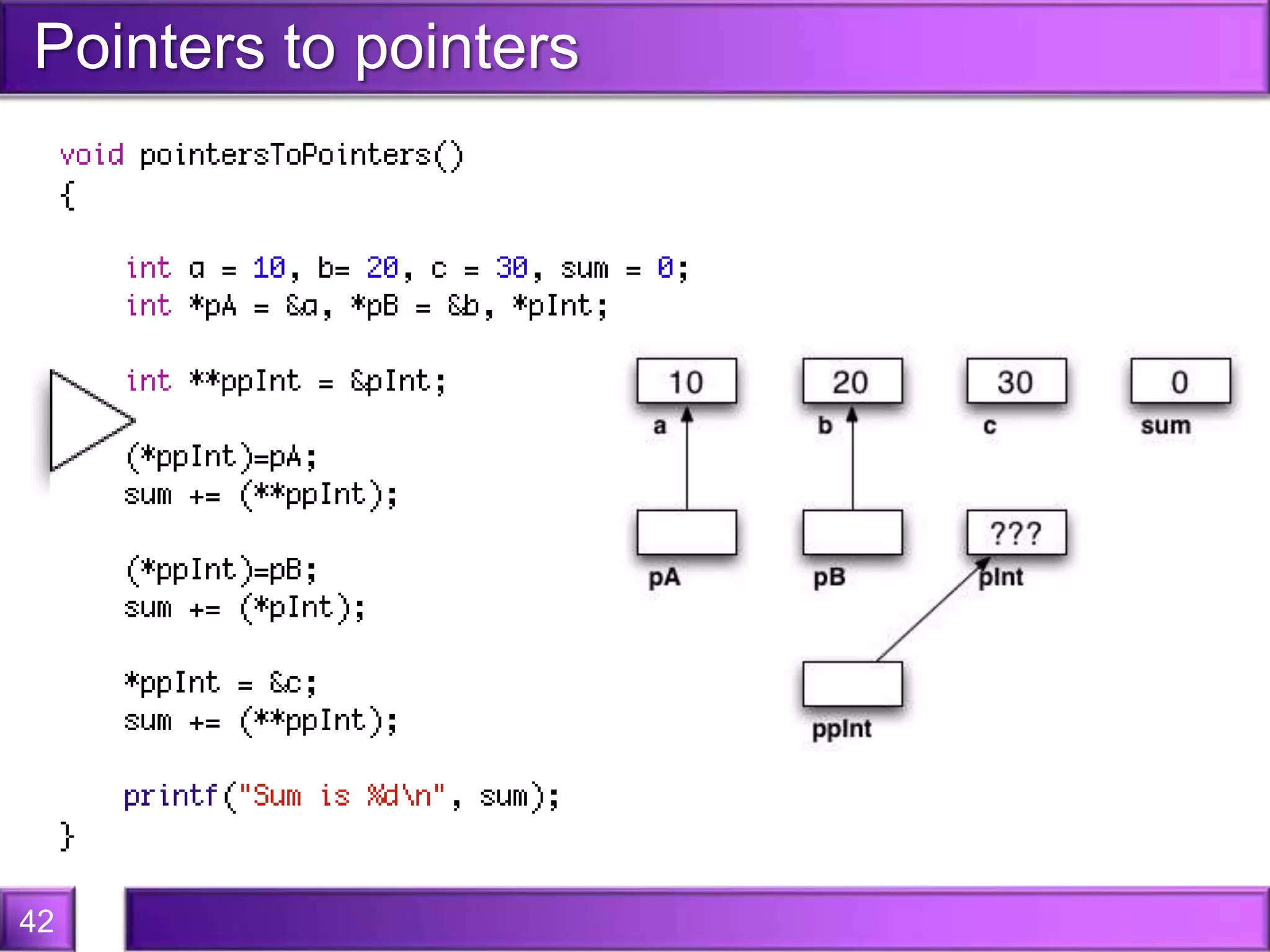 Pointers to pointers

void pointersToPointers()
{

int a = 10, b= 20, c = 30, sum = 0;
int *pA = &a, *pB = &b, *pInt;

int **ppInt = &pInt;

(*ppInt)=pA;
sum += (**ppInt);

(*ppInt)=pB;
sum += (*pInt);

*ppInt = &c;
sum += (**ppInt);

printf("Sum is %d\n", sum);
}

10
a
20
b
30
c
0
sum
pA
pB
???
pInt
ppInt

42